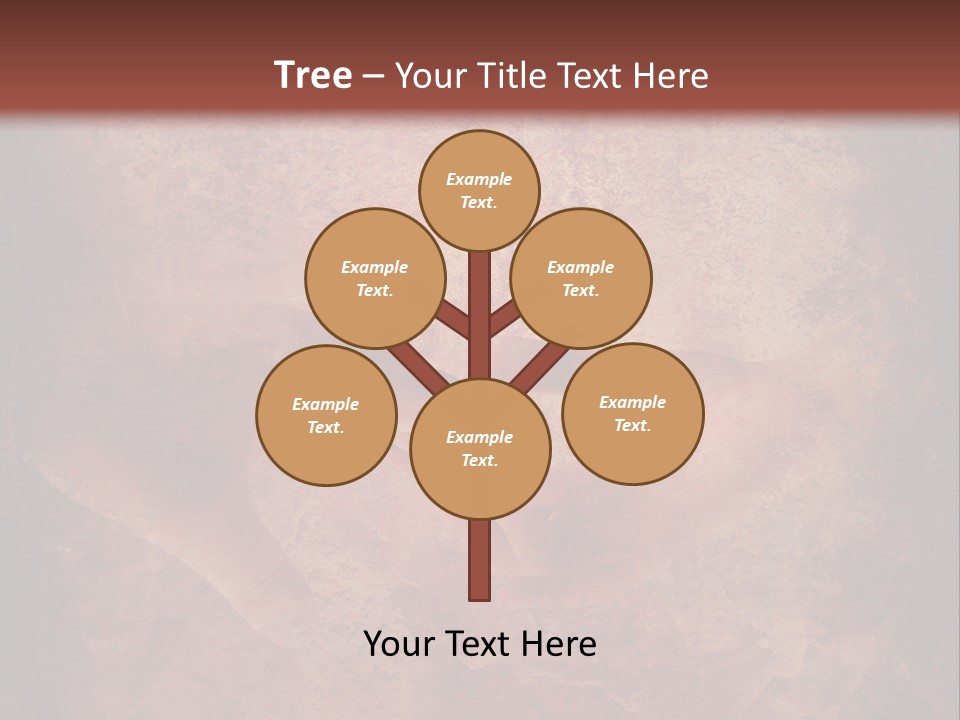 Tree – Your Title Text Here

Example Text.

Example Text.

Example Text.

Example Text.

Example Text.

Example Text.

Your Text Here